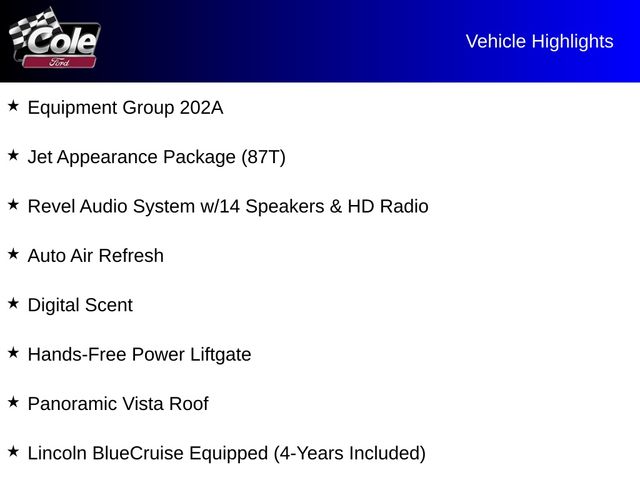 Cole
Ford

Vehicle Highlights

★ Equipment Group 202A

★ Jet Appearance Package (87T)

★ Revel Audio System w/14 Speakers & HD Radio

★ Auto Air Refresh

★ Digital Scent

★ Hands-Free Power Liftgate

★ Panoramic Vista Roof

★ Lincoln BlueCruise Equipped (4-Years Included)